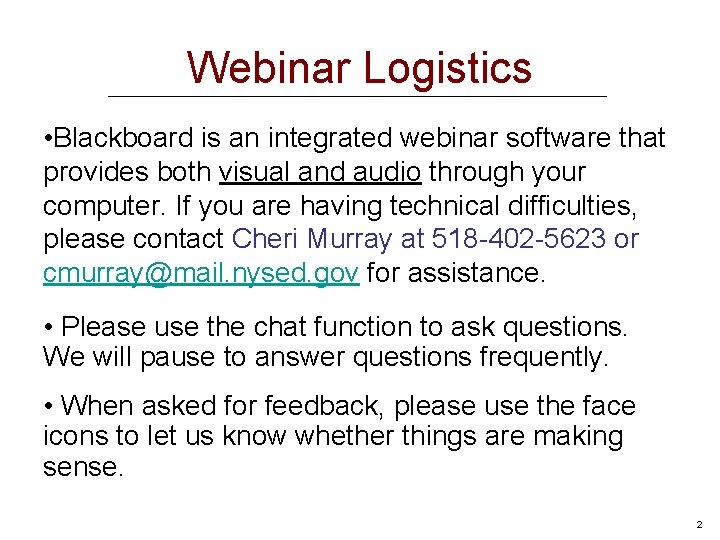 Webinar Logistics

•Blackboard is an integrated webinar software that provides both visual and audio through your computer. If you are having technical difficulties, please contact Cheri Murray at 518-402-5623 or cmurray@mail.nysed.gov for assistance.

• Please use the chat function to ask questions. We will pause to answer questions frequently.

• When asked for feedback, please use the face icons to let us know whether things are making sense.

2